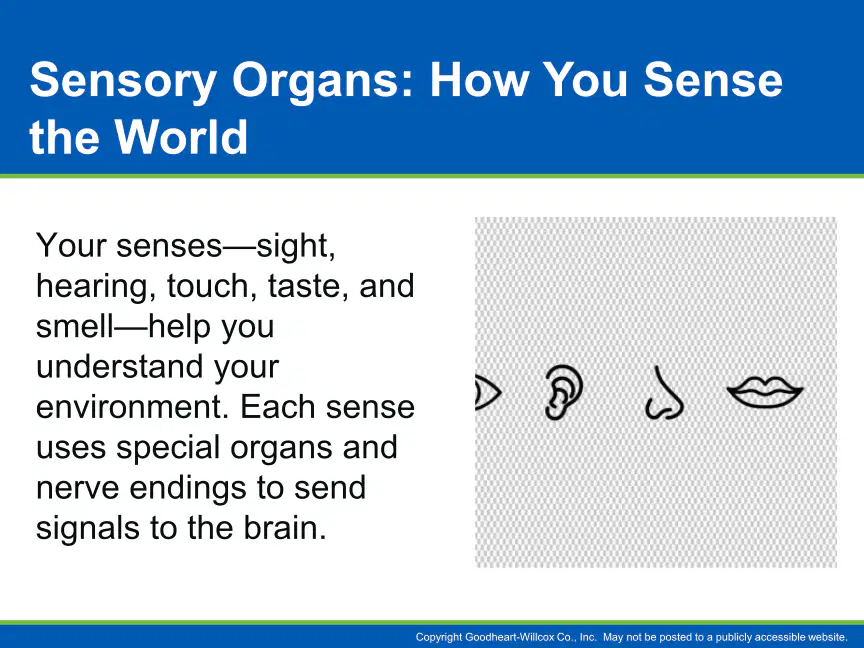 Sensory Organs: How You Sense the World

Your senses—sight, hearing, touch, taste, and smell—help you understand your environment. Each sense uses special organs and nerve endings to send signals to the brain.

Copyright Goodheart-Willcox Co., Inc. May not be posted to a publicly accessible website.